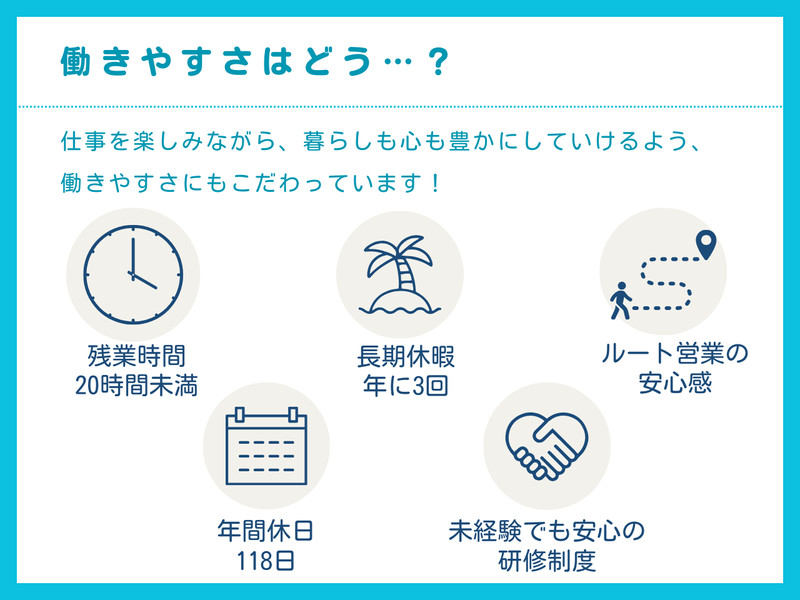 働きやすさはどう…？

仕事を楽しみながら、暮らしも心も豊かにしていけるよう、働きやすさにもこだわっています！

残業時間
20時間未満

長期休暇
年に3回

ルート営業の
安心感

年間休日
118日

未経験でも安心の
研修制度